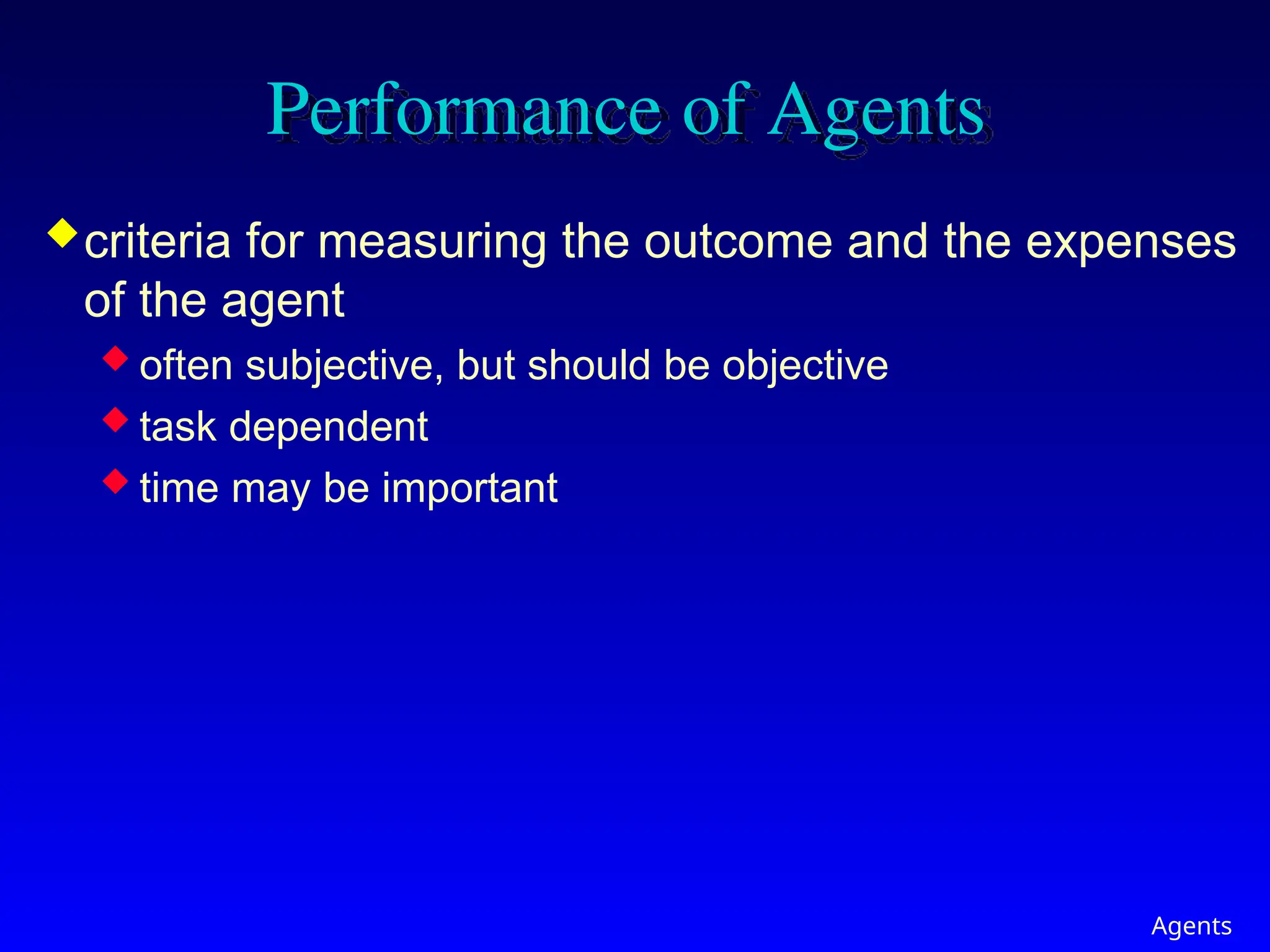 Performance of Agents

criteria for measuring the outcome and the expenses of the agent

often subjective, but should be objective

task dependent

time may be important

Agents